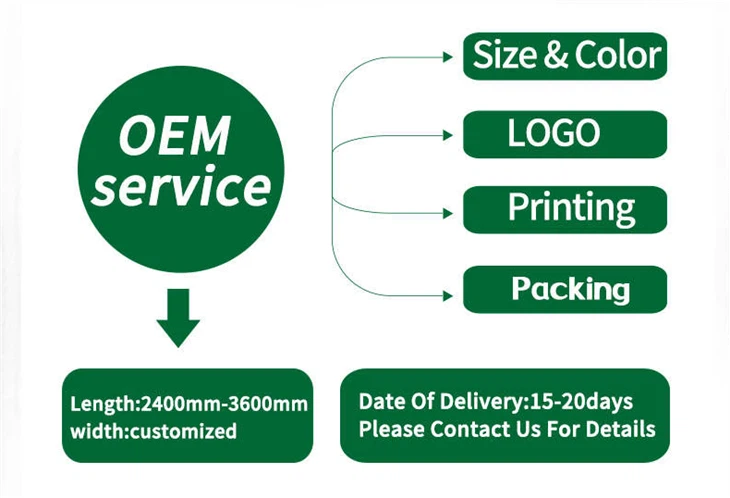 OEM service

Size & Color

LOGO

Printing

Packing

Length:2400mm-3600mm
width:customized

Date Of Delivery:15-20days
Please Contact Us For Details